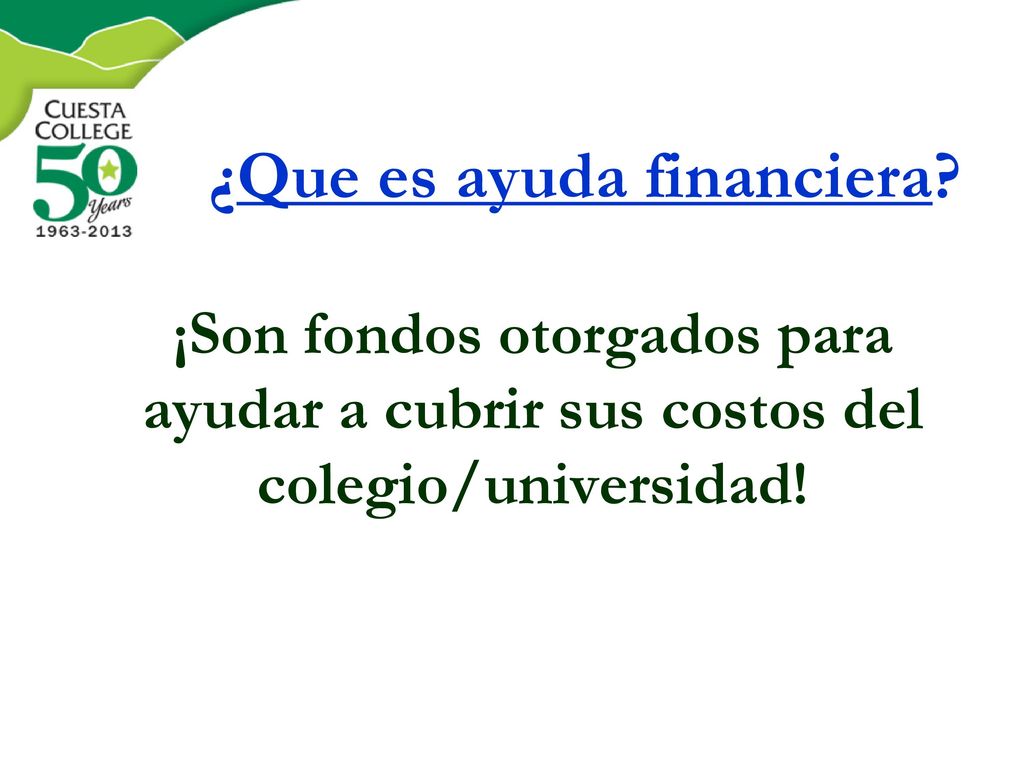 CUESTA COLLEGE
50 Years
1963-2013

¿Que es ayuda financiera?

¡Son fondos otorgados para ayudar a cubrir sus costos del colegio/universidad!